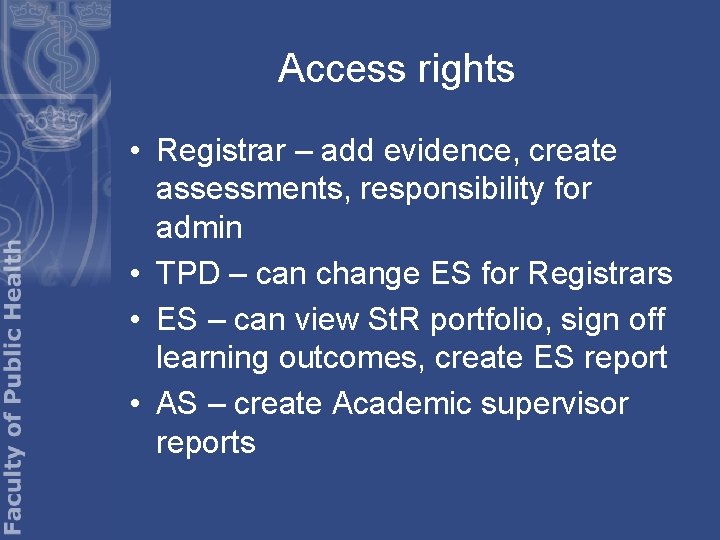 Faculty of Public Health

Access rights

• Registrar – add evidence, create assessments, responsibility for admin
• TPD – can change ES for Registrars
• ES – can view StR portfolio, sign off learning outcomes, create ES report
• AS – create Academic supervisor reports